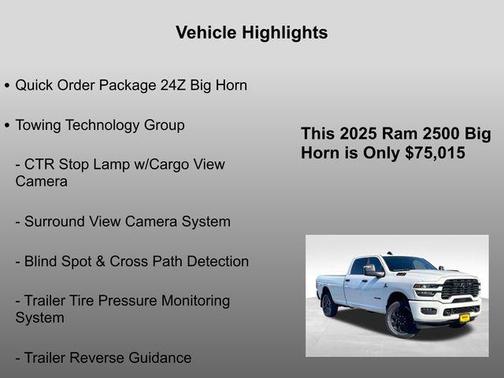 Vehicle Highlights

• Quick Order Package 24Z Big Horn

• Towing Technology Group

- CTR Stop Lamp w/Cargo View Camera

- Surround View Camera System

- Blind Spot & Cross Path Detection

- Trailer Tire Pressure Monitoring System

- Trailer Reverse Guidance

This 2025 Ram 2500 Big Horn is Only $75,015